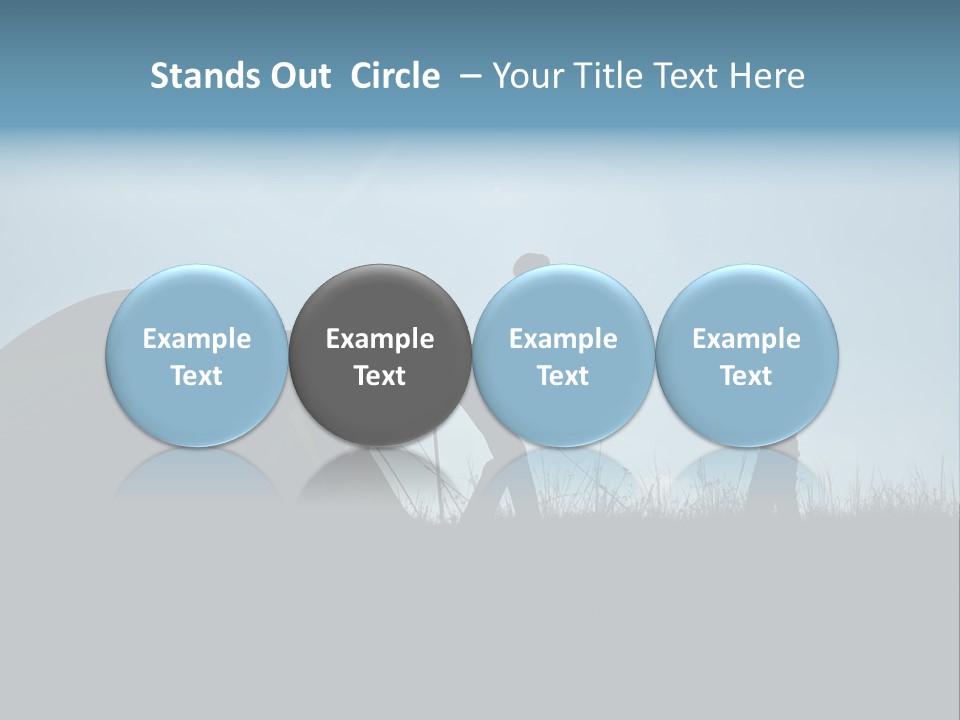 Stands Out Circle – Your Title Text Here

Example Text

Example Text

Example Text

Example Text